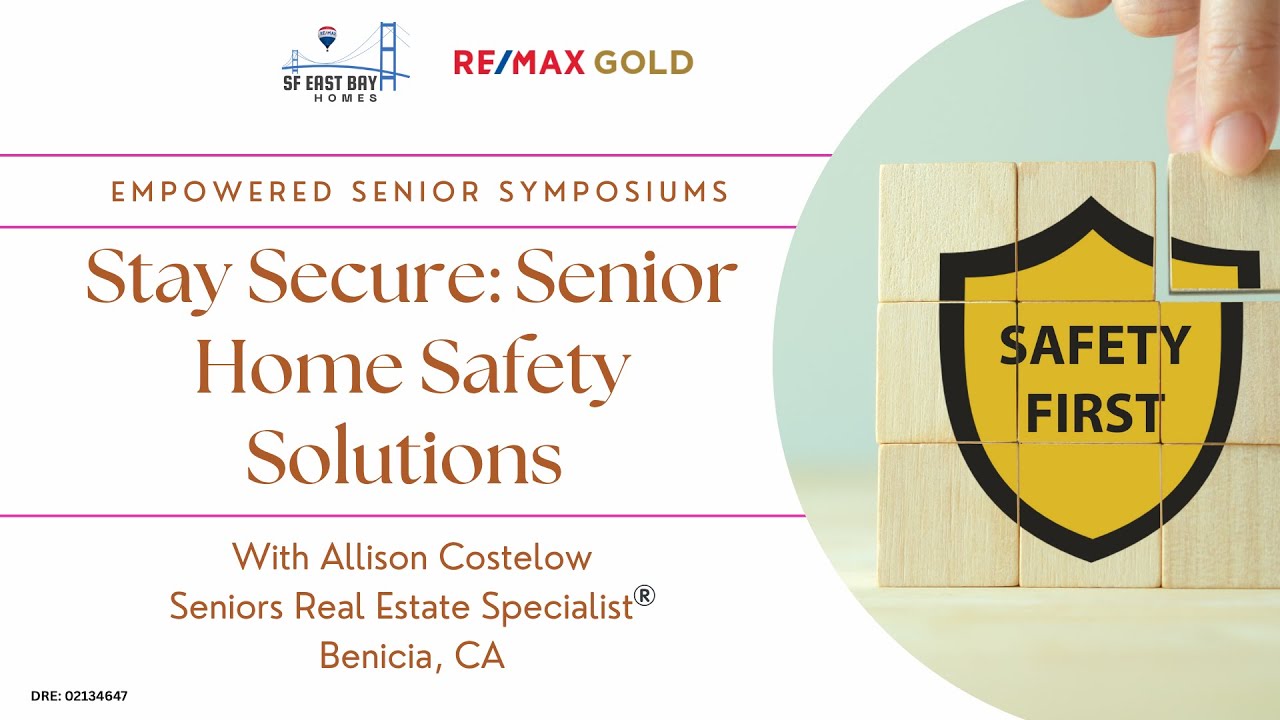 SF EAST BAY
HOMES

RE/MAX GOLD

EMPOWERED SENIOR SYMPOSIUMS

Stay Secure: Senior Home Safety Solutions

With Allison Costelow
Seniors Real Estate Specialist®
Benicia, CA

DRE: 02134647

SAFETY
FIRST